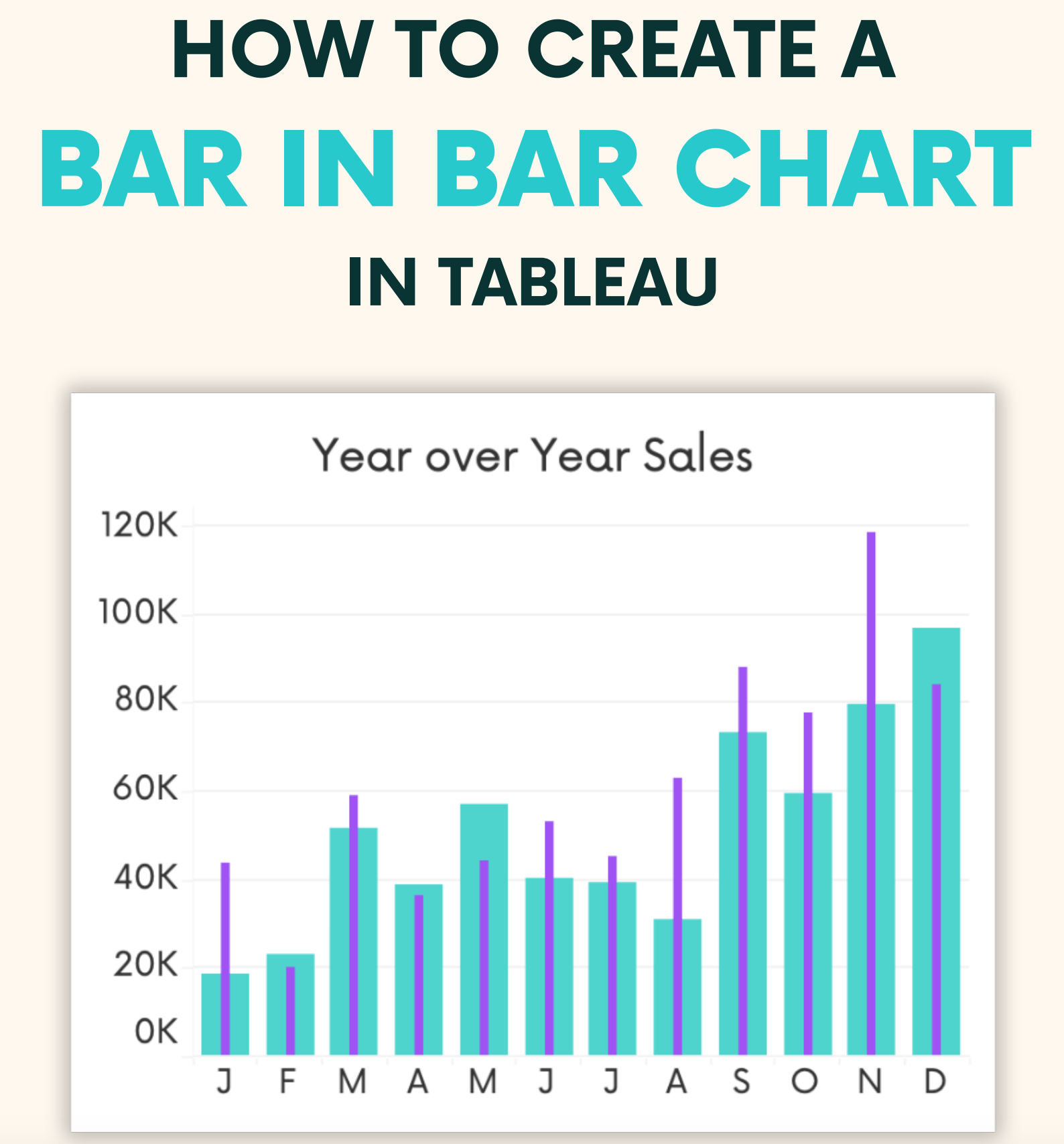 HOW TO CREATE A
BAR IN BAR CHART
IN TABLEAU

Year over Year Sales

120K
100K
80K
60K
40K
20K
0K

J F M A M J J A S O N D